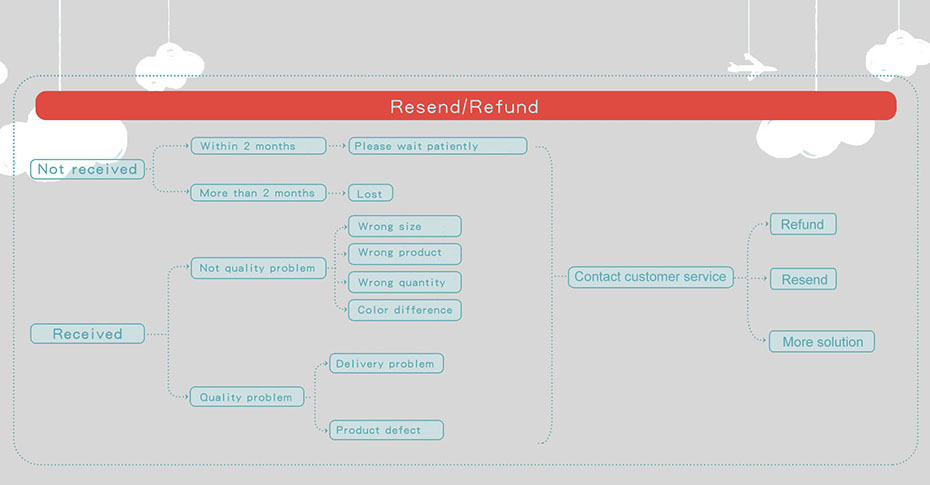 Resend/Refund

Not received

Within 2 months

Please wait patiently

More than 2 months

Lost

Received

Not quality problem

Wrong size

Wrong product

Wrong quantity

Color difference

Quality problem

Delivery problem

Product defect

Contact customer service

Refund

Resend

More solution